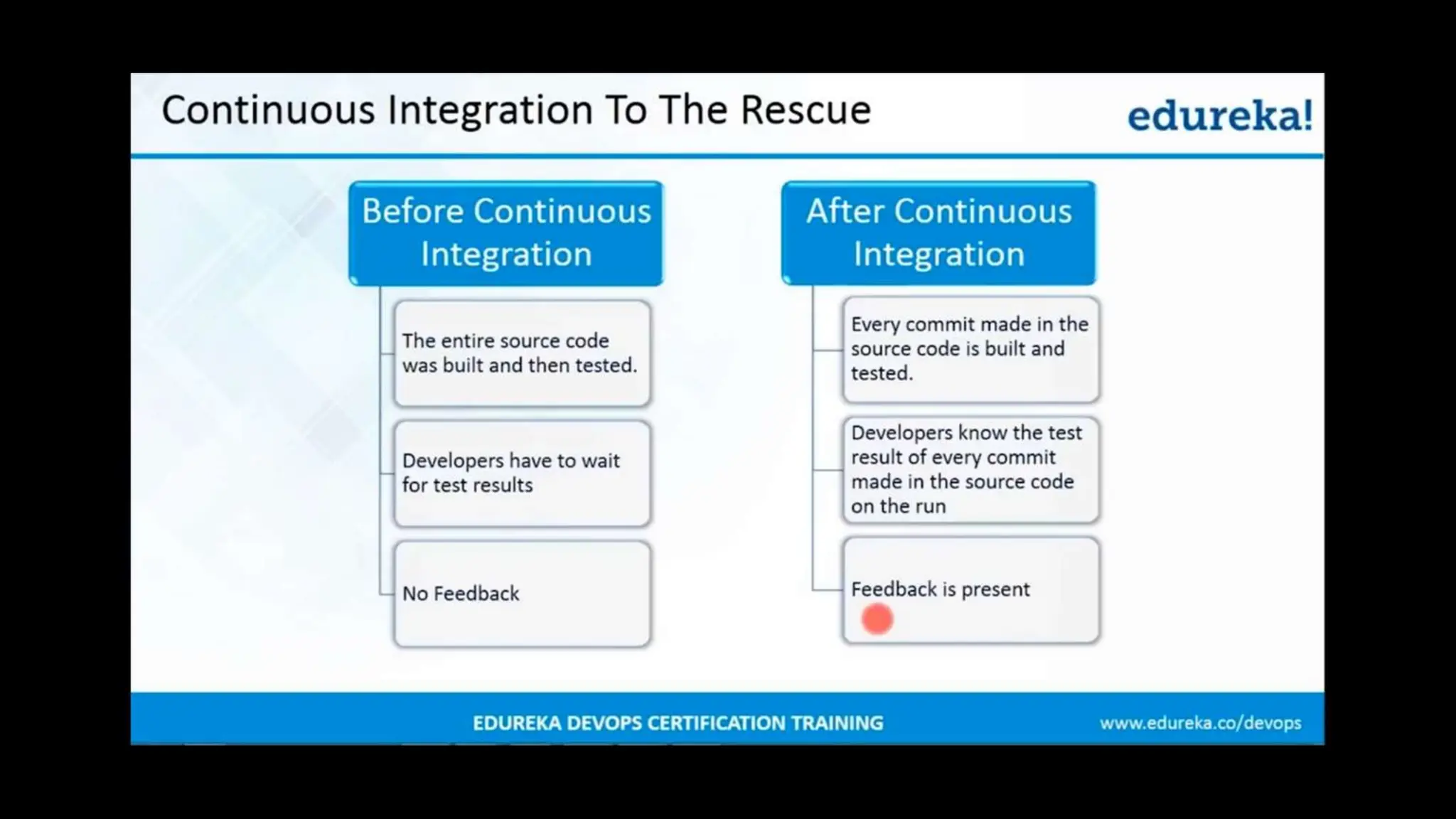 Continuous Integration To The Rescue

edureka!

Before Continuous Integration

The entire source code was built and then tested.

Developers have to wait for test results

No Feedback

After Continuous Integration

Every commit made in the source code is built and tested.

Developers know the test result of every commit made in the source code on the run

Feedback is present

EDUREKA DEVOPS CERTIFICATION TRAINING

www.edureka.co/devops